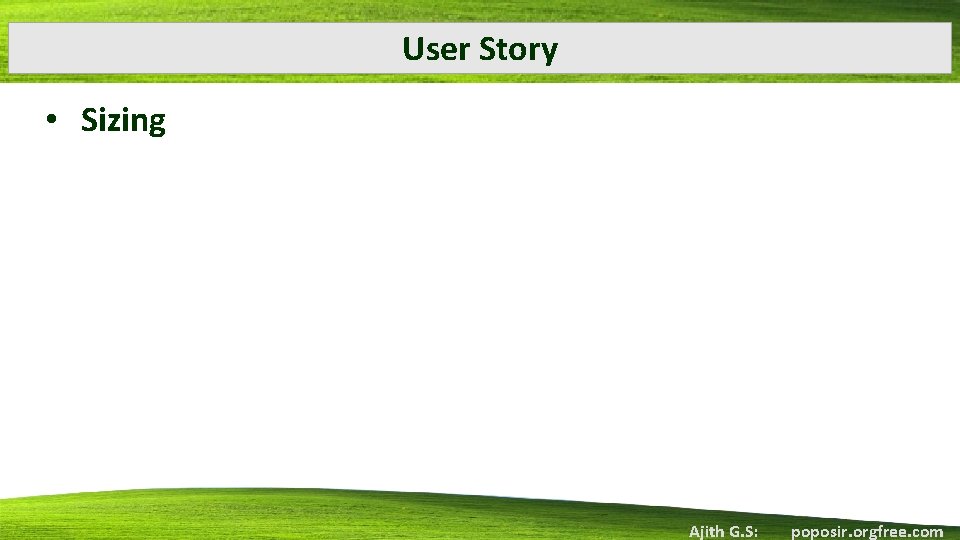 User Story

• Sizing

Ajith G.S: poposir.orgfree.com